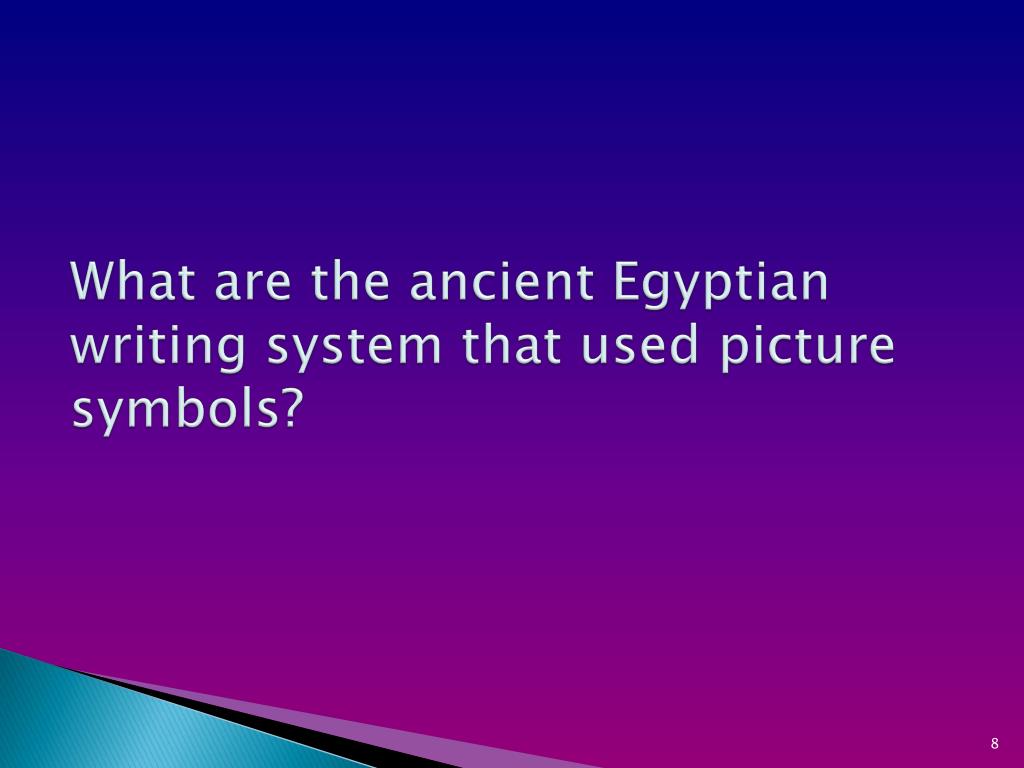 What are the ancient Egyptian writing system that used picture symbols?

8